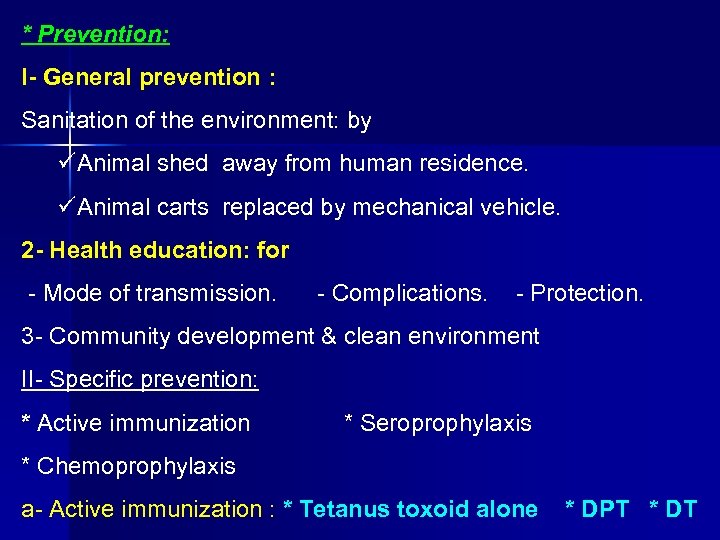 * Prevention:

I- General prevention :

Sanitation of the environment: by

✓Animal shed away from human residence.

✓Animal carts replaced by mechanical vehicle.

2- Health education: for

- Mode of transmission. - Complications. - Protection.

3- Community development & clean environment

II- Specific prevention:

* Active immunization * Seroprophylaxis

* Chemoprophylaxis

a- Active immunization : * Tetanus toxoid alone * DPT * DT